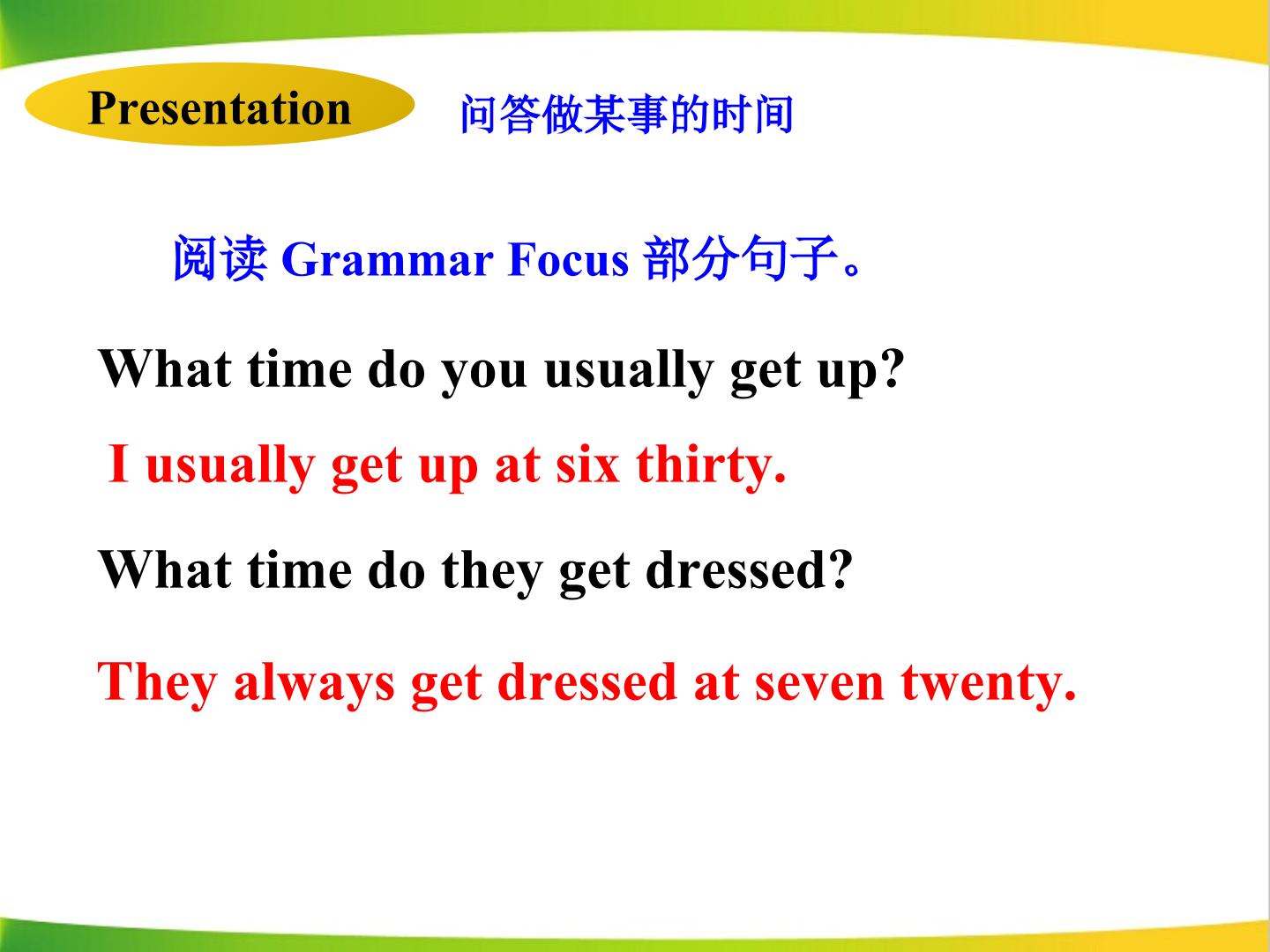 Presentation

问答做某事的时间

阅读Grammar Focus部分句子。

What time do you usually get up?

I usually get up at six thirty.

What time do they get dressed?

They always get dressed at seven twenty.